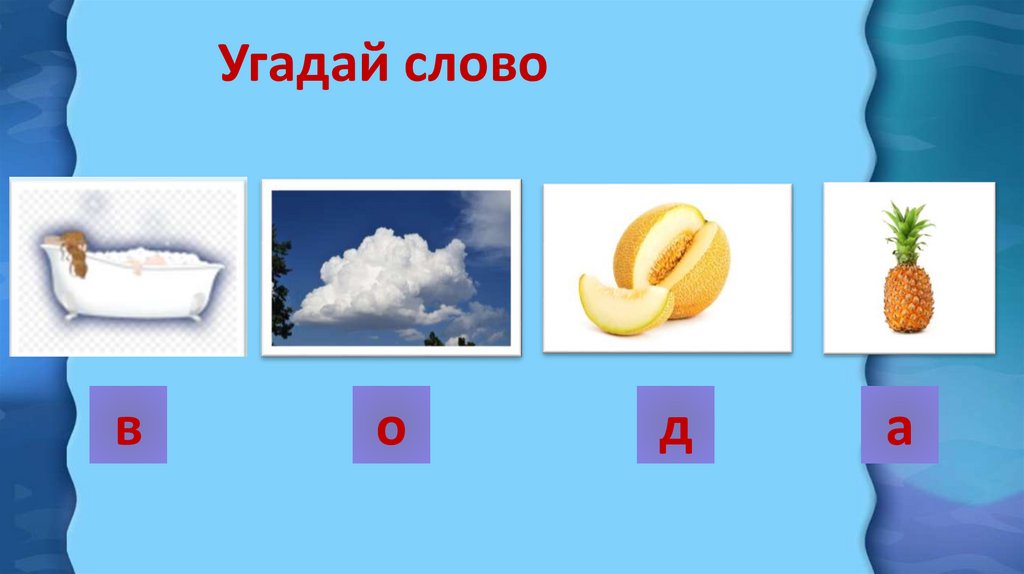 Угадай слово

в

о

д

а